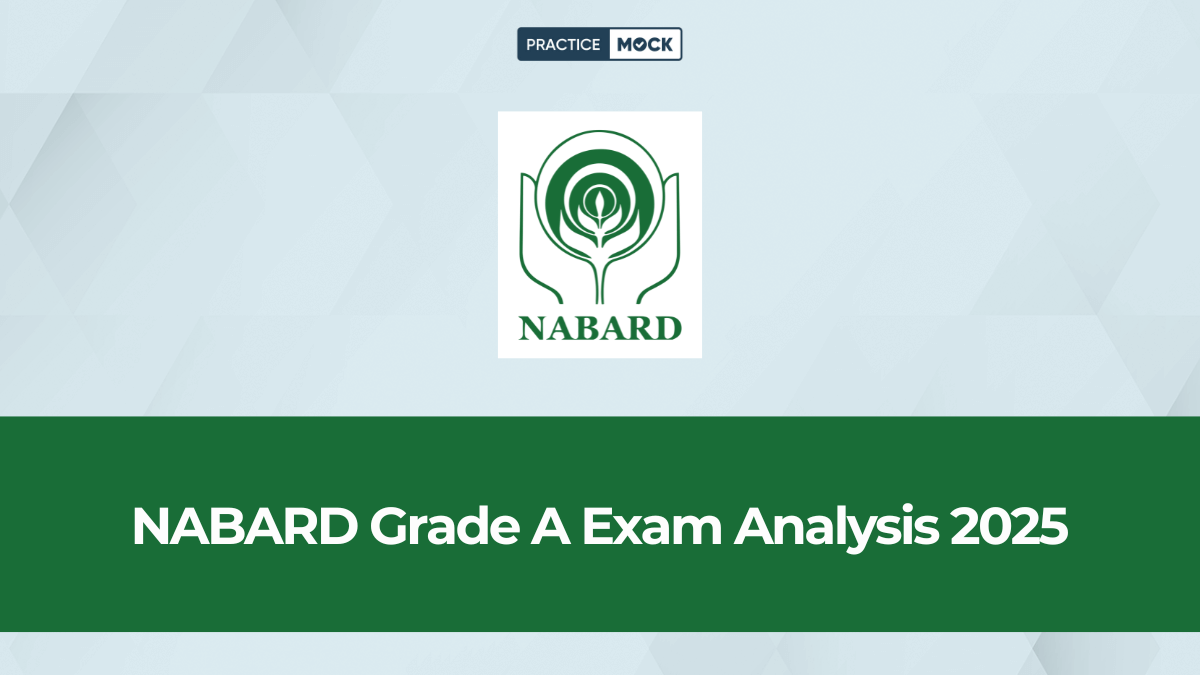 PRACTICE MOCK

NABARD

NABARD Grade A Exam Analysis 2025